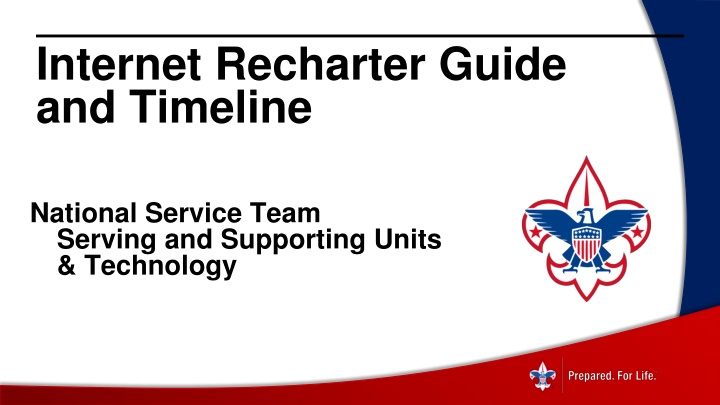 Internet Recharter Guide and Timeline

National Service Team
Serving and Supporting Units & Technology

Prepared. For Life.